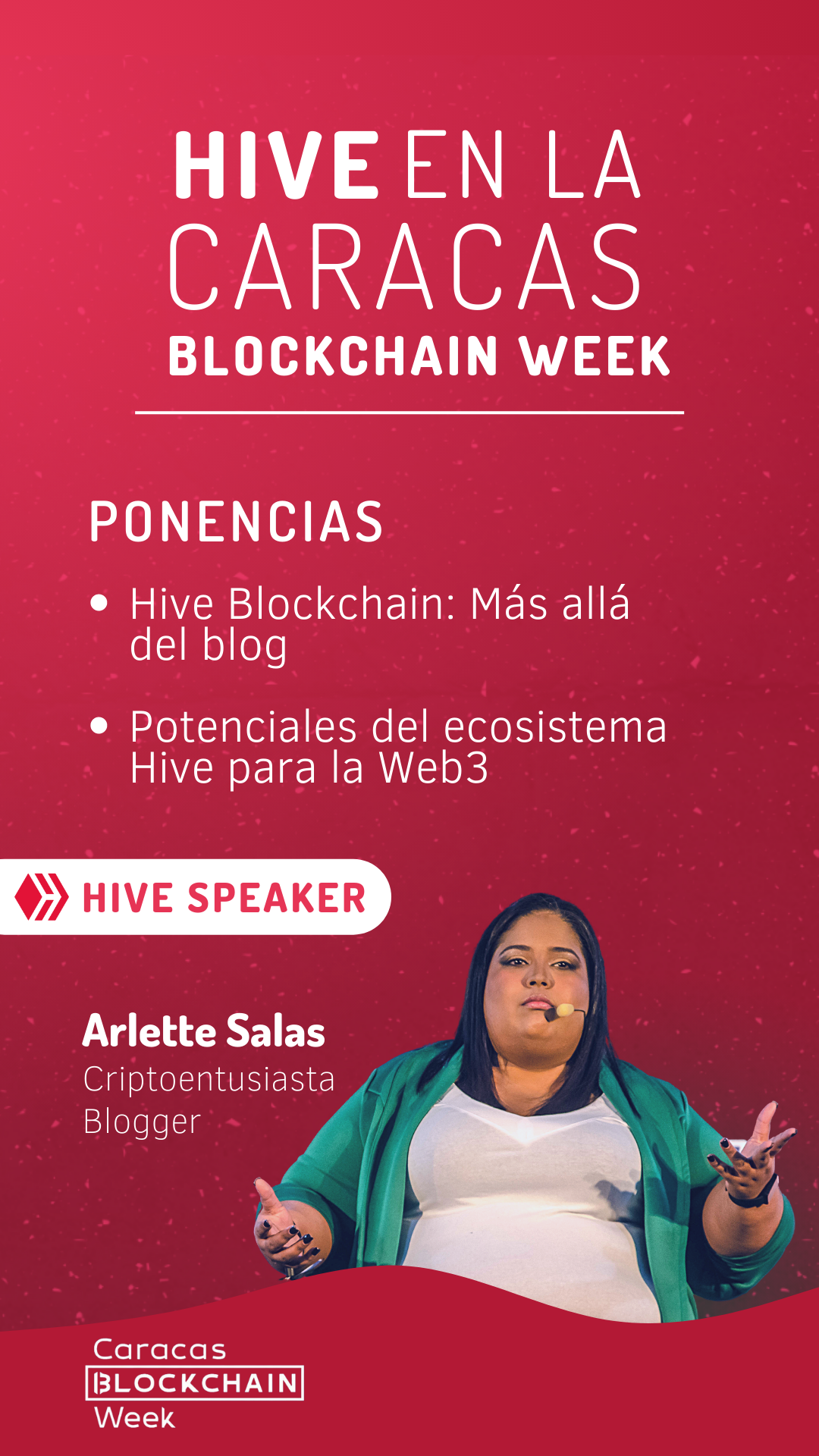 HIVE EN LA CARACAS BLOCKCHAIN WEEK

PONENCIAS

• Hive Blockchain: Más allá del blog

• Potenciales del ecosistema Hive para la Web3

HIVE SPEAKER

Arlette Salas
Criptoentusiasta
Blogger

Caracas
BLOCKCHAIN
Week